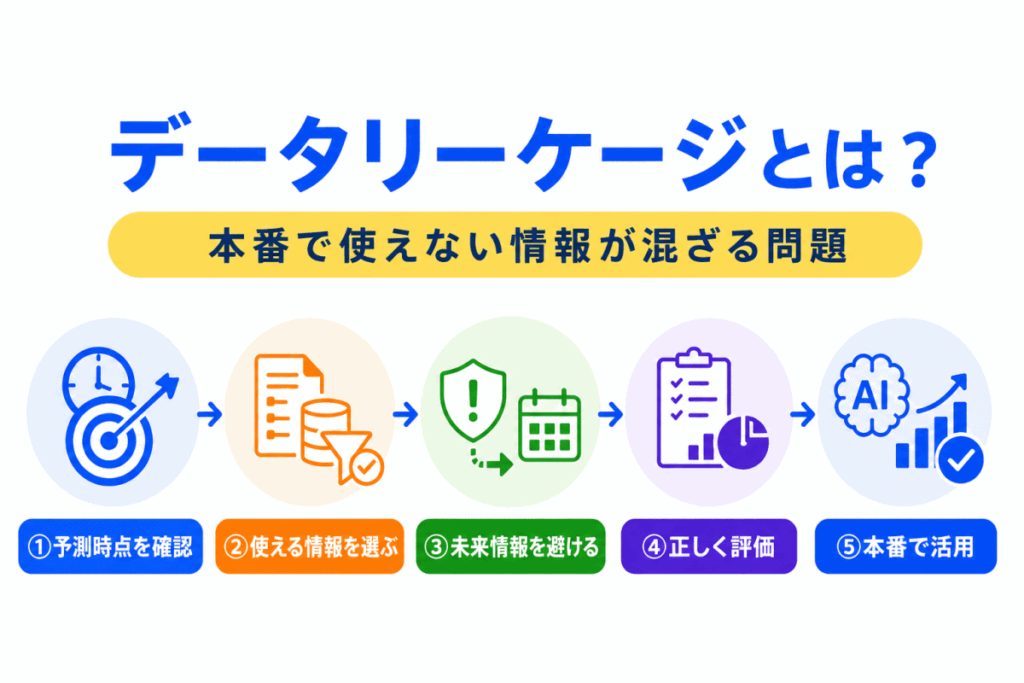 データリーケージとは？

本番で使えない情報が混ざる問題

AI

①予測時点を確認

②使える情報を選ぶ

③未来情報を避ける

④正しく評価

⑤本番で活用